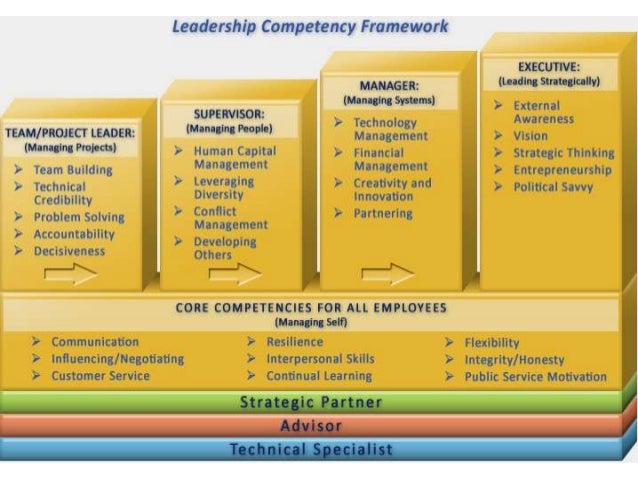 Leadership Competency Framework

TEAM/PROJECT LEADER:
(Managing Projects)
➢ Team Building
➢ Technical Credibility
➢ Problem Solving
➢ Accountability
➢ Decisiveness

SUPERVISOR:
(Managing People)
➢ Human Capital Management
➢ Leveraging Diversity
➢ Conflict Management
➢ Developing Others

MANAGER:
(Managing Systems)
➢ Technology Management
➢ Financial Management
➢ Creativity and Innovation
➢ Partnering

EXECUTIVE:
(Leading Strategically)
➢ External Awareness
➢ Vision
➢ Strategic Thinking
➢ Entrepreneurship
➢ Political Savvy

CORE COMPETENCIES FOR ALL EMPLOYEES
(Managing Self)
➢ Communication
➢ Influencing/Negotiating
➢ Customer Service
➢ Resilience
➢ Interpersonal Skills
➢ Continual Learning
➢ Flexibility
➢ Integrity/Honesty
➢ Public Service Motivation

Strategic Partner
Advisor
Technical Specialist